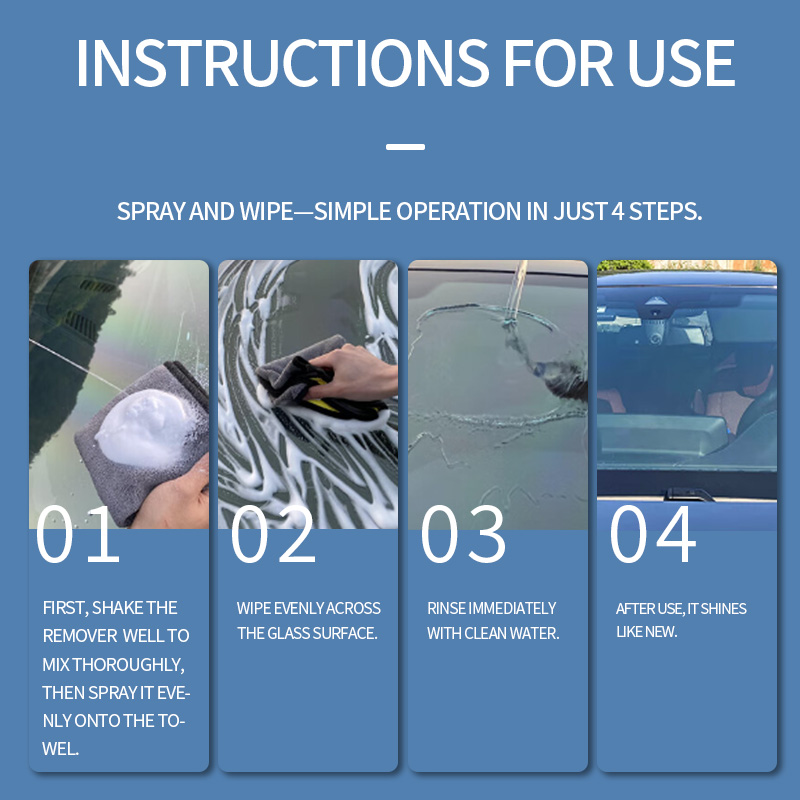 INSTRUCTIONS FOR USE

SPRAY AND WIPE—SIMPLE OPERATION IN JUST 4 STEPS.

01

FIRST, SHAKE THE REMOVER WELL TO MIX THOROUGHLY, THEN SPRAY IT EVENLY ONTO THE TOWEL.

02

WIPE EVENLY ACROSS THE GLASS SURFACE.

03

RINSE IMMEDIATELY WITH CLEAN WATER.

04

AFTER USE, IT SHINES LIKE NEW.